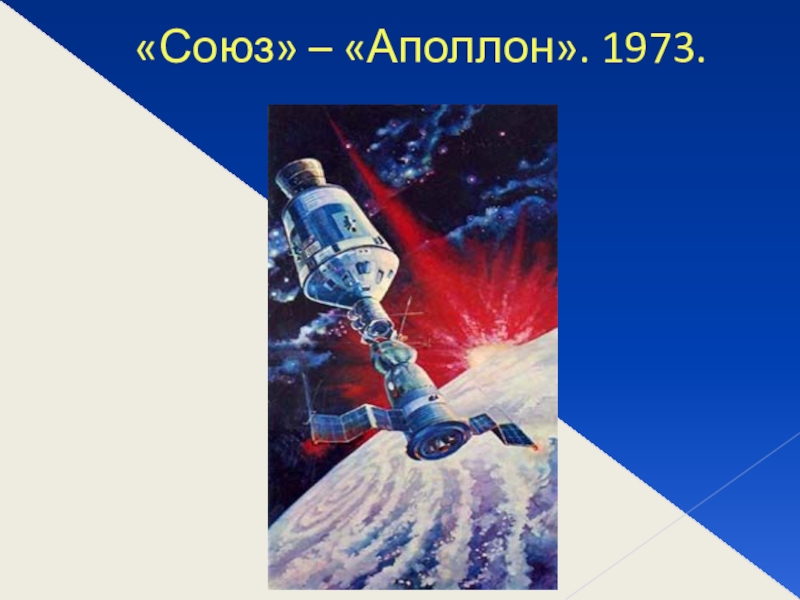 «Союз» – «Аполлон». 1973.